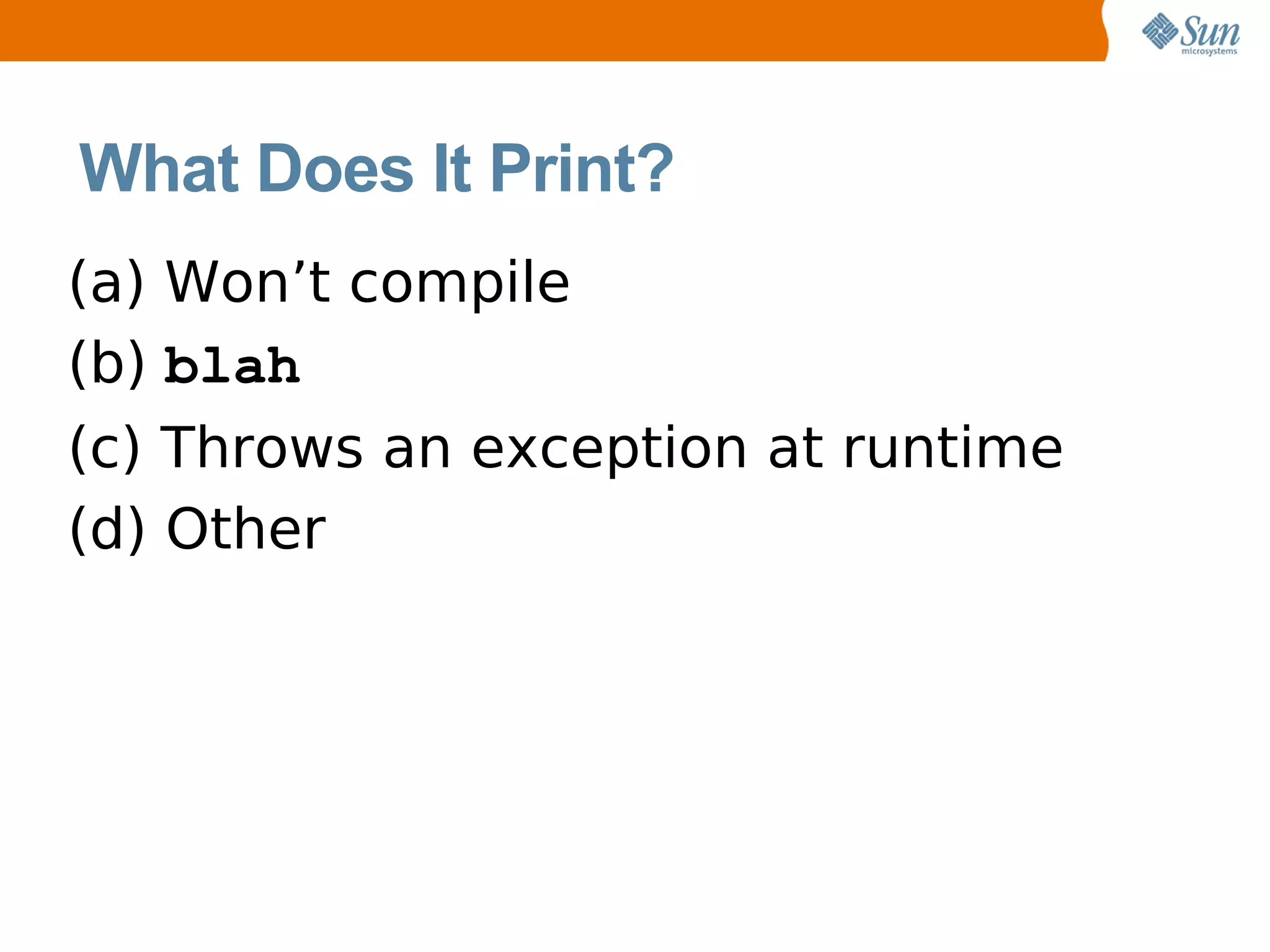 Sun
microsystems

What Does It Print?

(a) Won’t compile
(b) blah
(c) Throws an exception at runtime
(d) Other